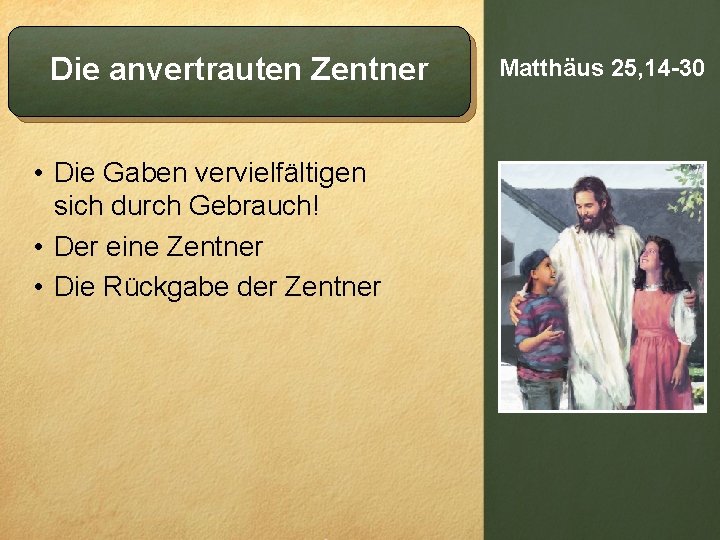 Die anvertrauten Zentner

Matthäus 25,14-30

• Die Gaben vervielfältigen sich durch Gebrauch!
• Der eine Zentner
• Die Rückgabe der Zentner